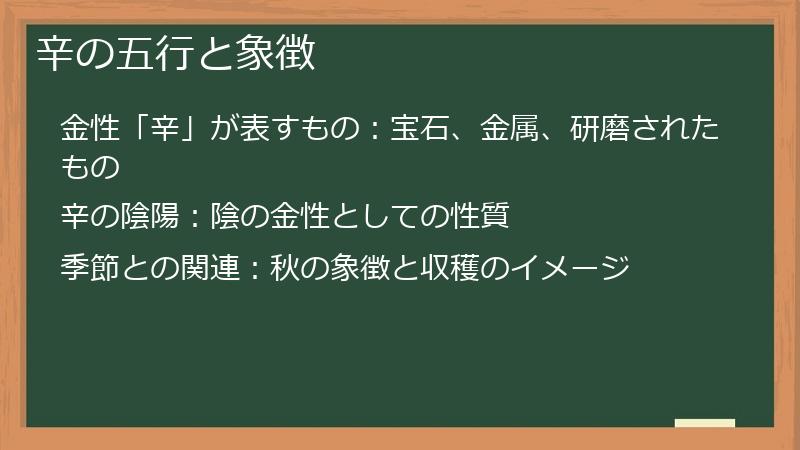 辛の五行と象徴

金性「辛」が表すもの：宝石、金属、研磨されたもの

辛の陰陽：陰の金性としての性質

季節との関連：秋の象徴と収穫のイメージ